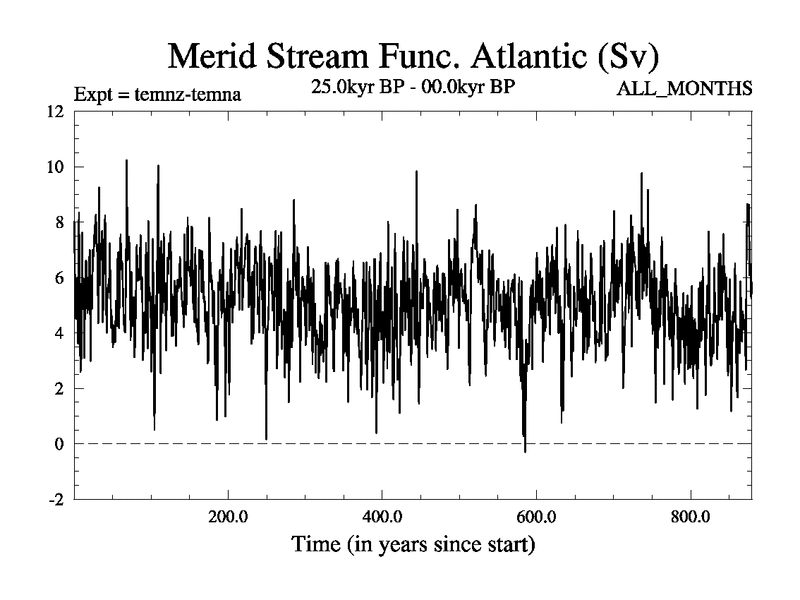 Merid Stream Func. Atlantic (Sv)

Expt = temnz-temna

25.0kyr BP - 00.0kyr BP

ALL_MONTHS

12
10
8
6
4
2
0
-2

200.0
400.0
600.0
800.0

Time (in years since start)